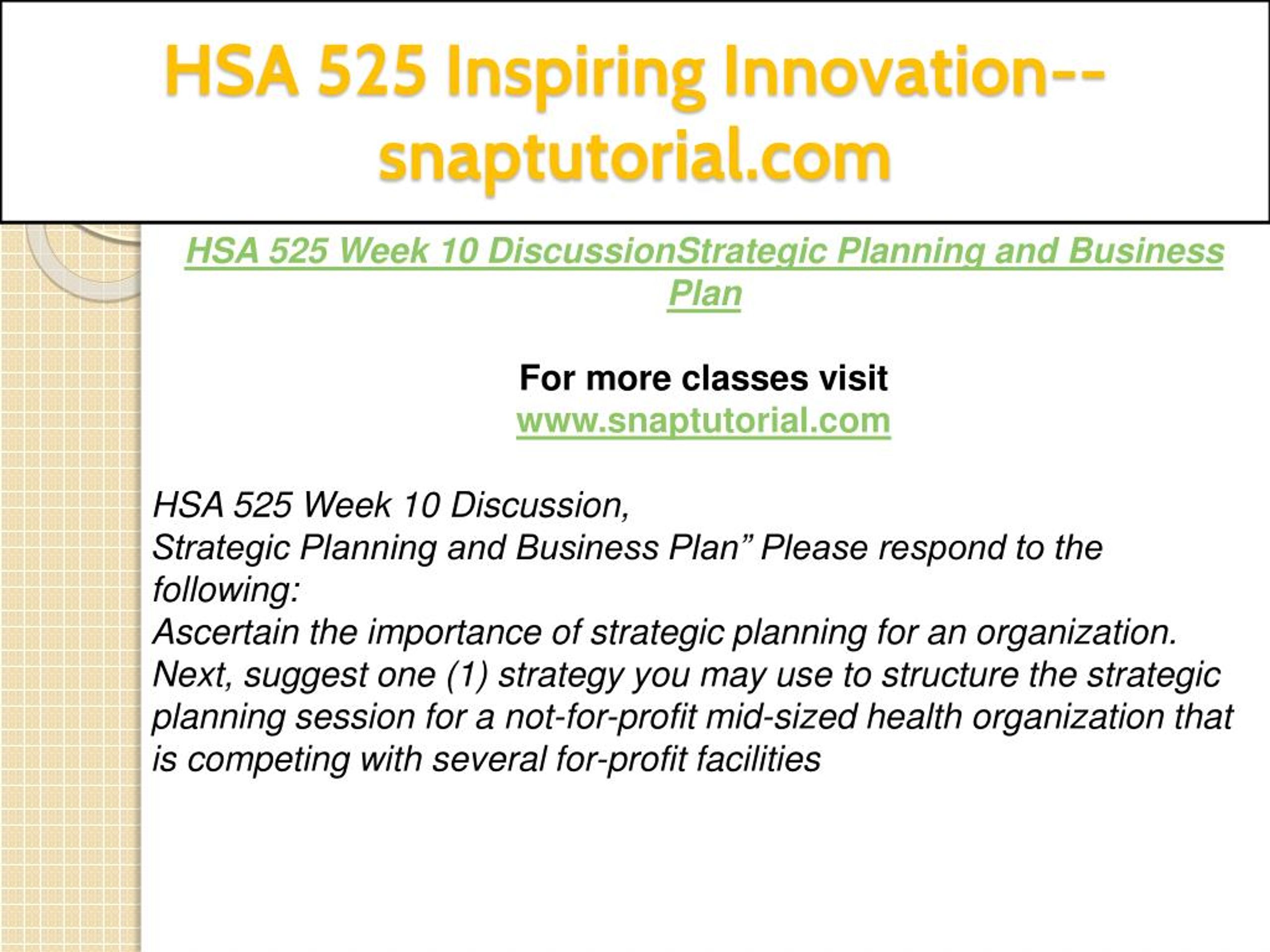 HSA 525 Inspiring Innovation--snaptutorial.com

HSA 525 Week 10 DiscussionStrategic Planning and Business Plan

For more classes visit
www.snaptutorial.com

HSA 525 Week 10 Discussion,
Strategic Planning and Business Plan” Please respond to the following:
Ascertain the importance of strategic planning for an organization. Next, suggest one (1) strategy you may use to structure the strategic planning session for a not-for-profit mid-sized health organization that is competing with several for-profit facilities